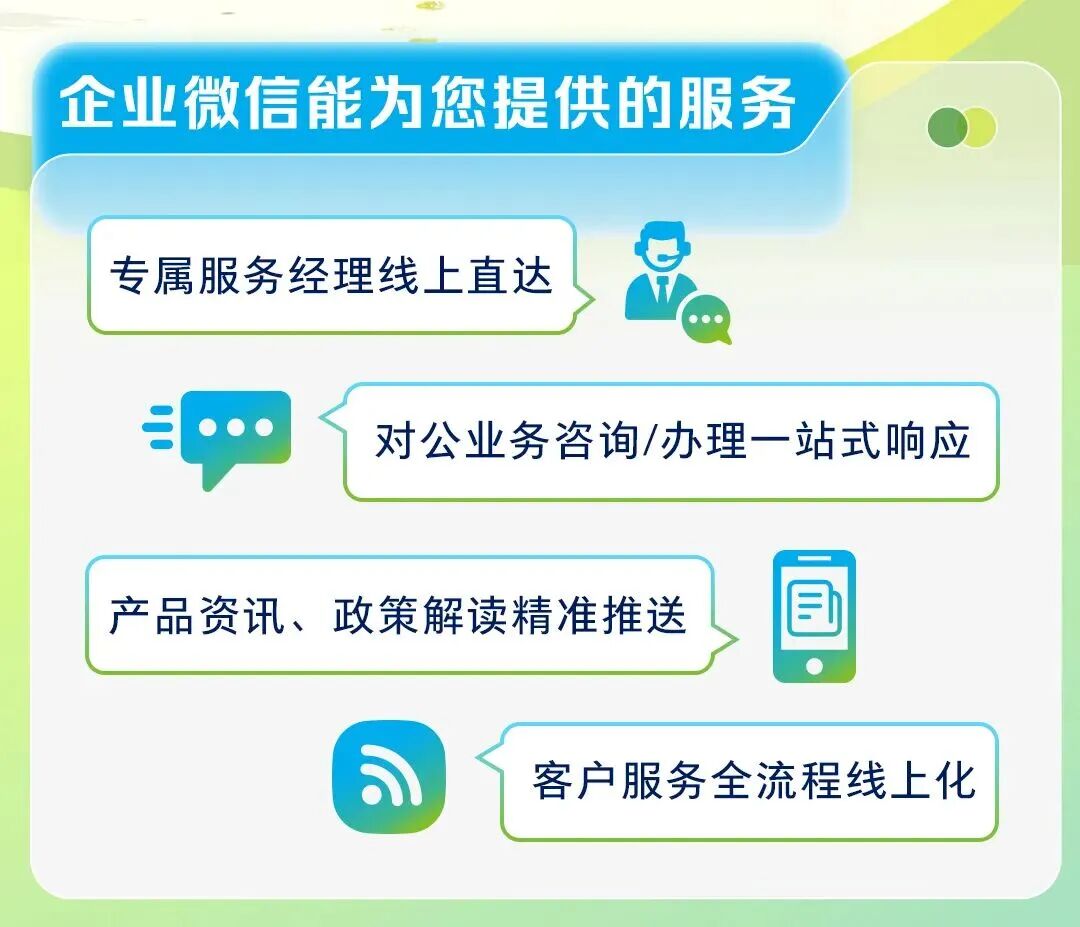 企业微信能为您提供的服务

专属服务经理线上直达

对公业务咨询/办理一站式响应

产品资讯、政策解读精准推送

客户服务全流程线上化